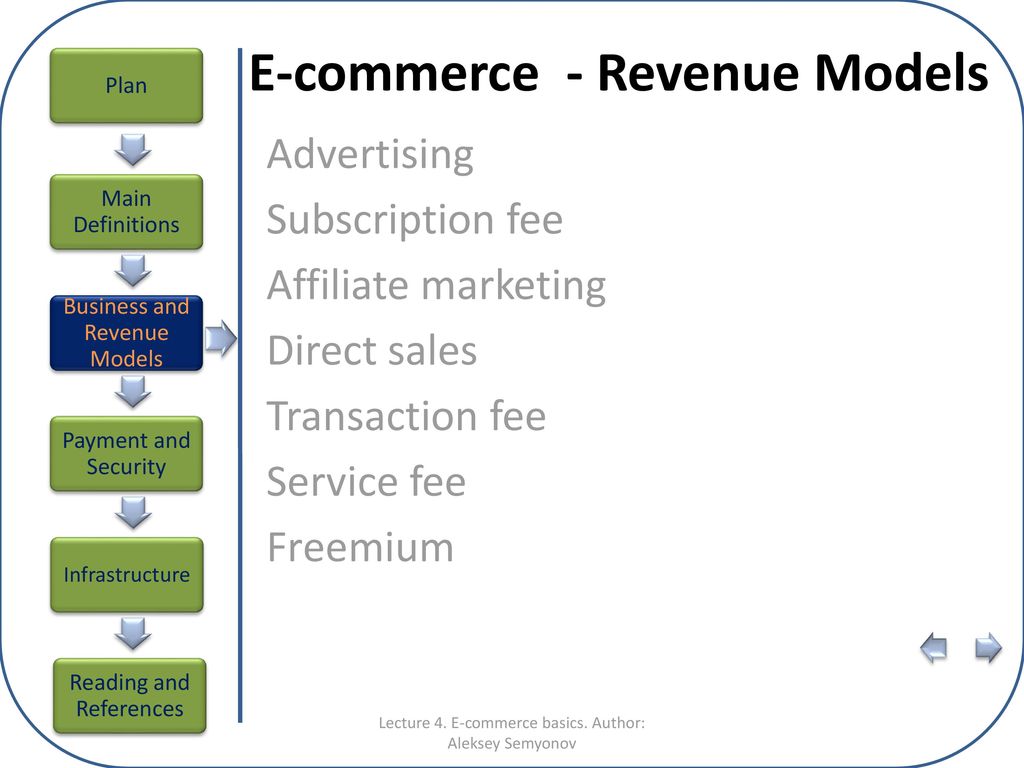 Plan

Main Definitions

Business and Revenue Models

Payment and Security

Infrastructure

Reading and References

E-commerce - Revenue Models

Advertising

Subscription fee

Affiliate marketing

Direct sales

Transaction fee

Service fee

Freemium

Lecture 4. E-commerce basics. Author: Aleksey Semyonov